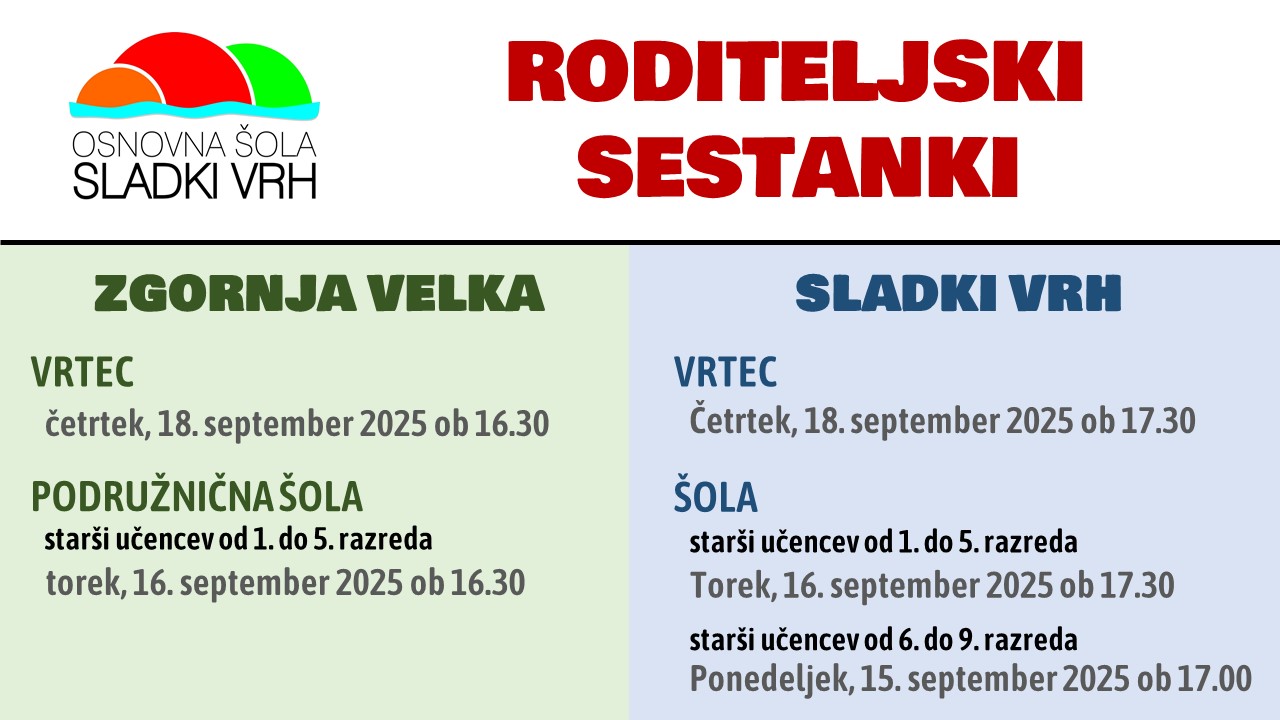 OSNOVNA ŠOLA
SLADKI VRH

RODITELJSKI SESTANKI

ZGORNJA VELKA

VRTEC
četrtek, 18. september 2025 ob 16.30

PODRUŽNIČNA ŠOLA
starši učencev od 1. do 5. razreda
torek, 16. september 2025 ob 16.30

SLADKI VRH

VRTEC
Četrtek, 18. september 2025 ob 17.30

ŠOLA
starši učencev od 1. do 5. razreda
Torek, 16. september 2025 ob 17.30

starši učencev od 6. do 9. razreda
Ponedeljek, 15. september 2025 ob 17.00